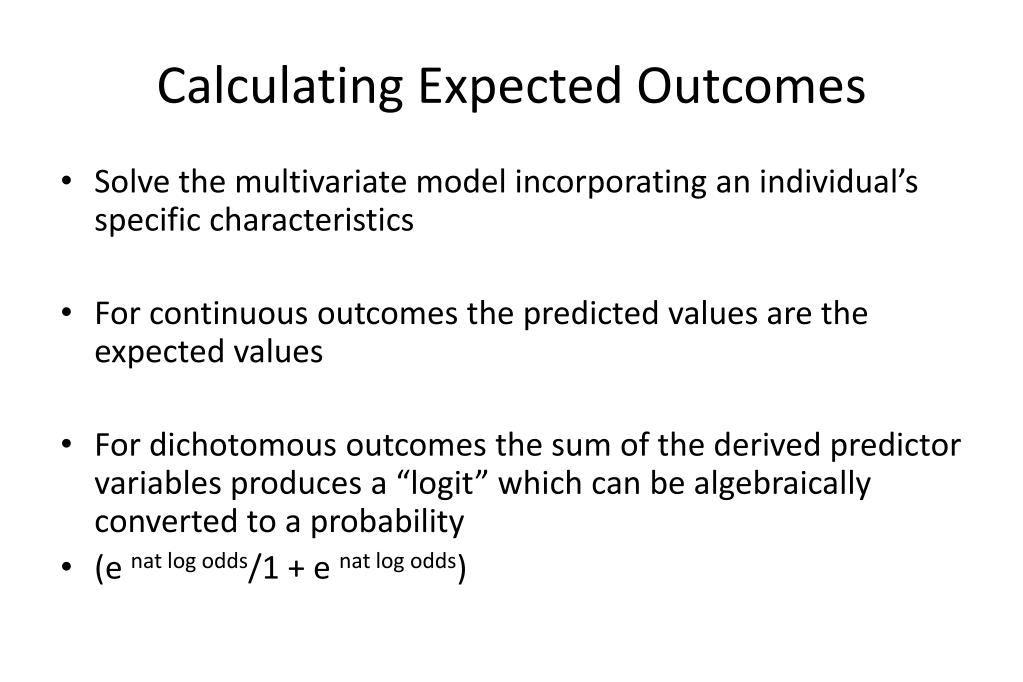 Calculating Expected Outcomes

• Solve the multivariate model incorporating an individual's specific characteristics

• For continuous outcomes the predicted values are the expected values

• For dichotomous outcomes the sum of the derived predictor variables produces a "logit" which can be algebraically converted to a probability
• ($e^{\text{nat log odds}}/1 + e^{\text{nat log odds}}$)